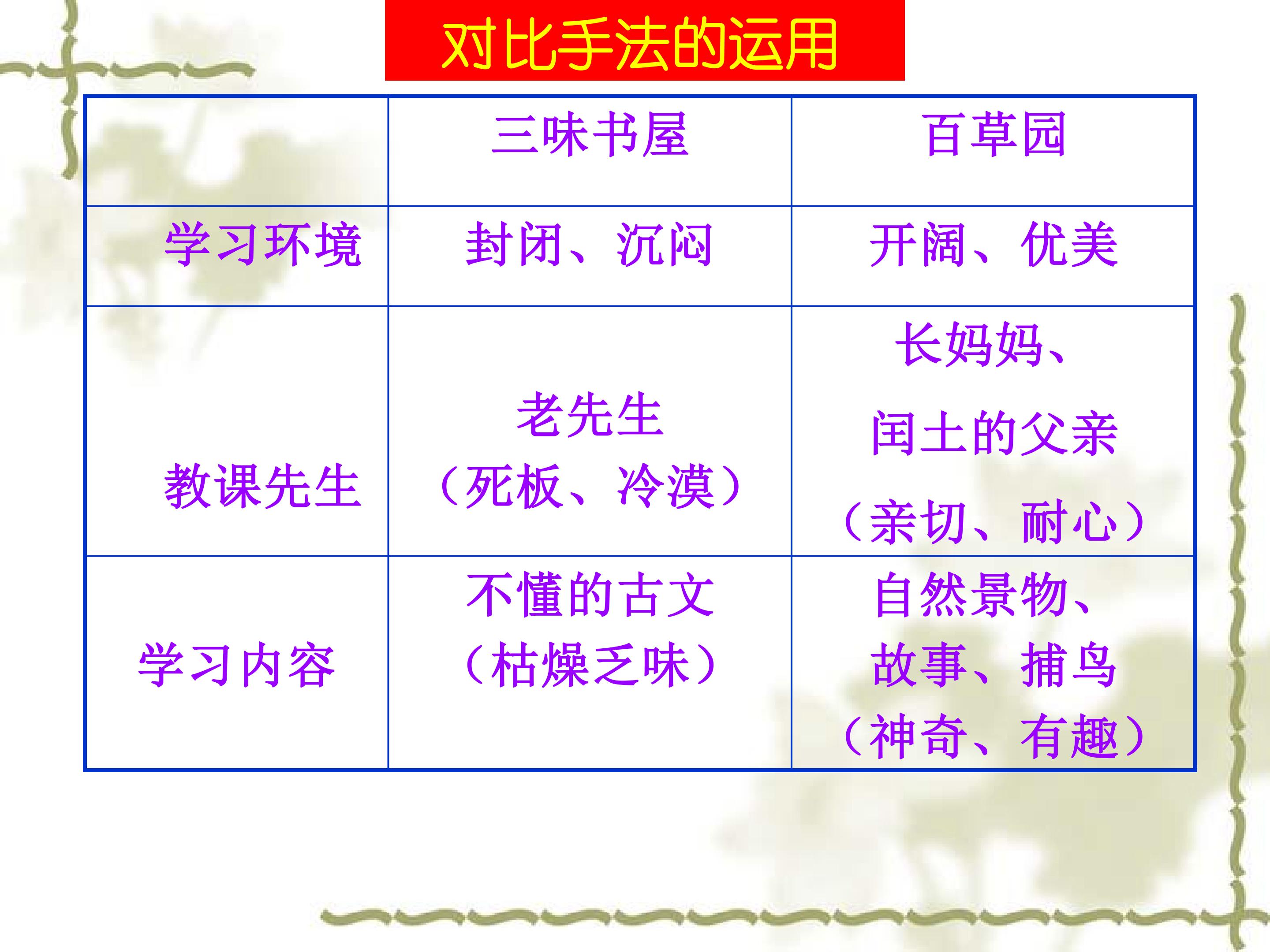 对比手法的运用

|  | 三味书屋 | 百草园 |
|---|---|---|
| 学习环境 | 封闭、沉闷 | 开阔、优美 |
| 教课先生 | 老先生（死板、冷漠） | 长妈妈、闰土的父亲（亲切、耐心） |
| 学习内容 | 不懂的古文（枯燥乏味） | 自然景物、故事、捕鸟（神奇、有趣） |